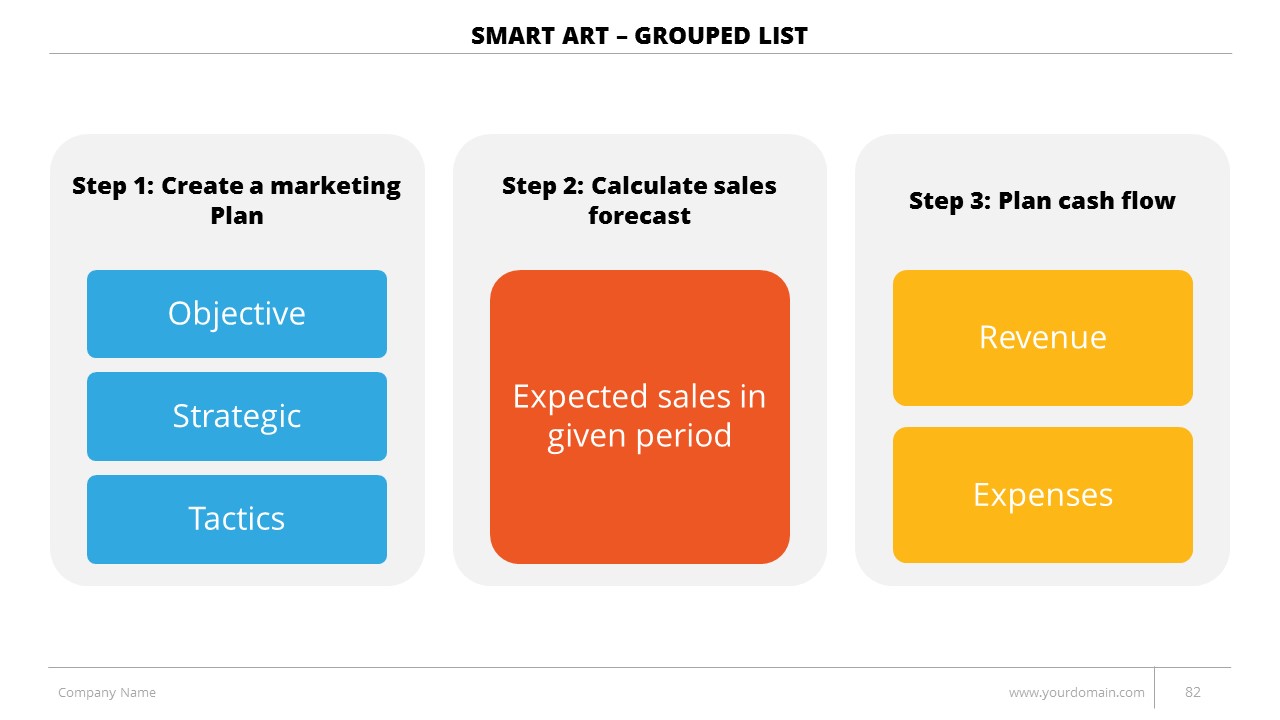 SMART ART – GROUPED LIST

Step 1: Create a marketing Plan

Objective

Strategic

Tactics

Step 2: Calculate sales forecast

Expected sales in given period

Step 3: Plan cash flow

Revenue

Expenses

Company Name

www.yourdomain.com

82